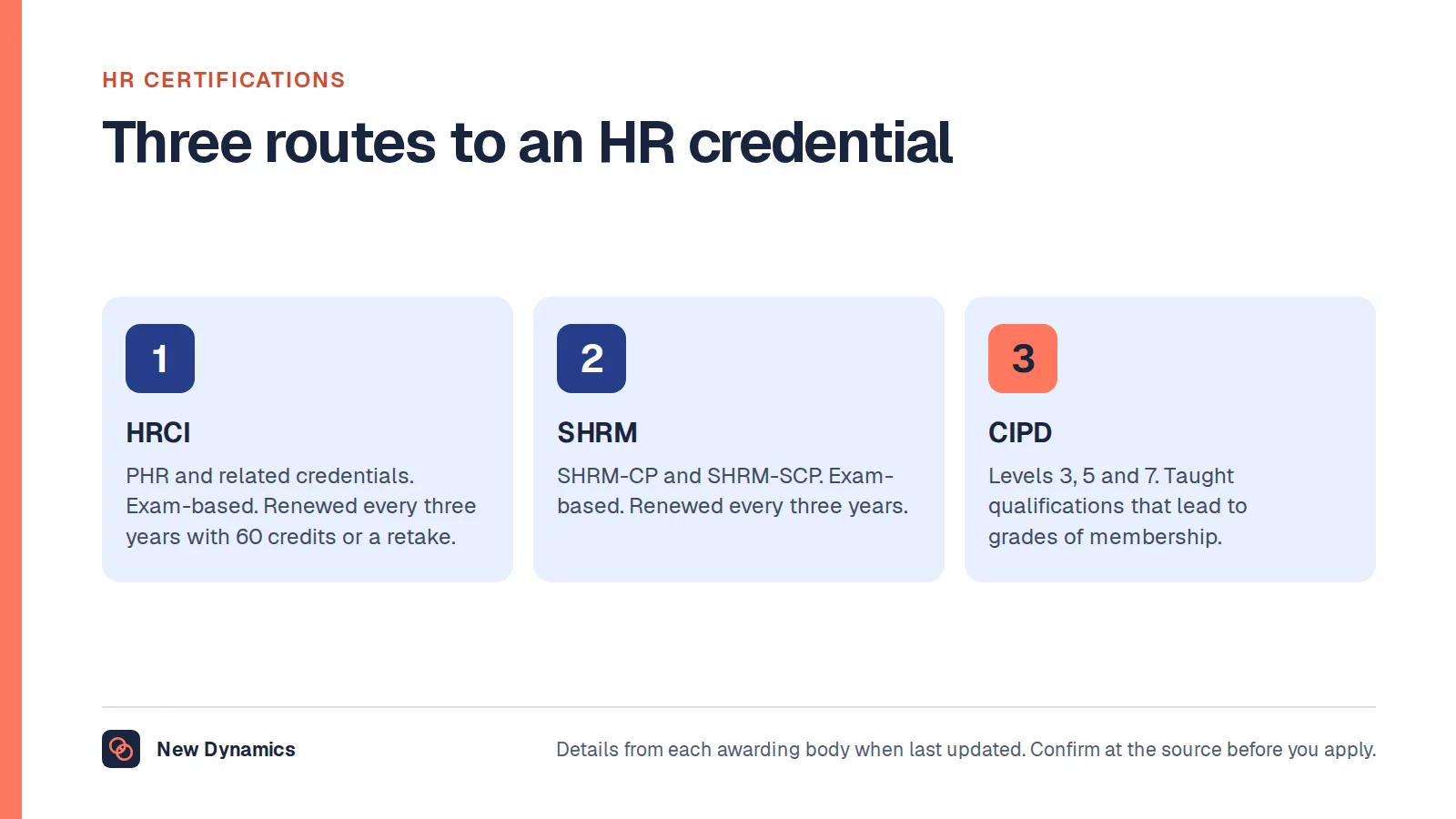 HR CERTIFICATIONS

Three routes to an HR credential

1

HRCI

PHR and related credentials. Exam-based. Renewed every three years with 60 credits or a retake.

2

SHRM

SHRM-CP and SHRM-SCP. Exam-based. Renewed every three years.

3

CIPD

Levels 3, 5 and 7. Taught qualifications that lead to grades of membership.

New Dynamics

Details from each awarding body when last updated. Confirm at the source before you apply.